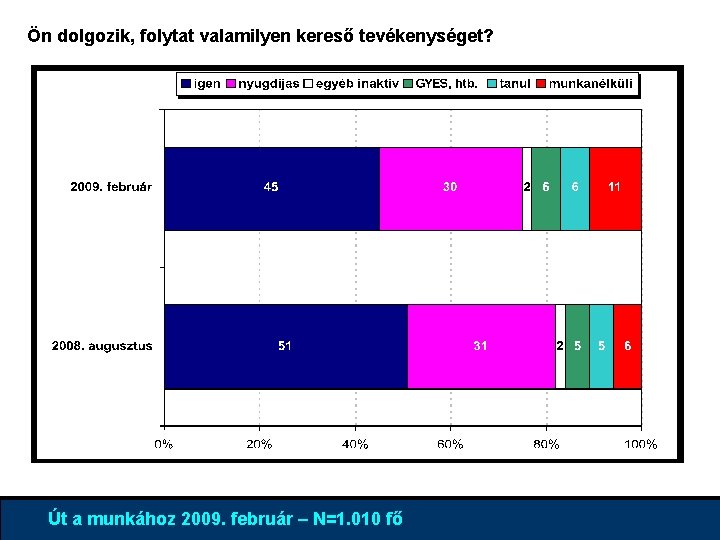 Ön dolgozik, folytat valamilyen kereső tevékenységet?

igen nyugdíjas egyéb inaktív GYES, htb. tanul munkanélküli

2009. február 45 30 2 6 6 11

2008. augusztus 51 31 2 5 5 6

0% 20% 40% 60% 80% 100%

Út a munkához 2009. február – N=1.010 fő